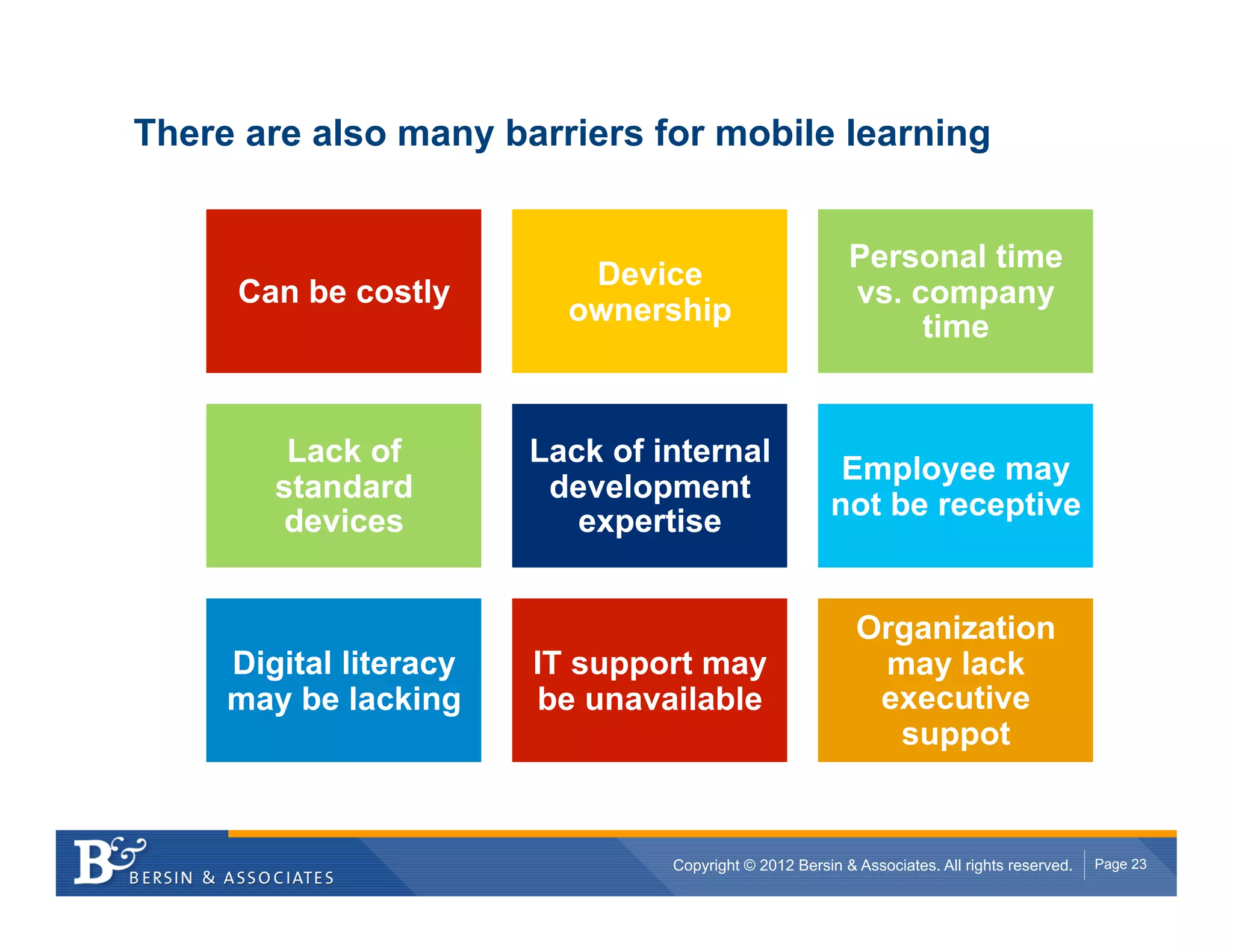 There are also many barriers for mobile learning

Can be costly

Device ownership

Personal time vs. company time

Lack of standard devices

Lack of internal development expertise

Employee may not be receptive

Digital literacy may be lacking

IT support may be unavailable

Organization may lack executive suppot

B& BERSIN & ASSOCIATES

Copyright © 2012 Bersin & Associates. All rights reserved.

Page 23